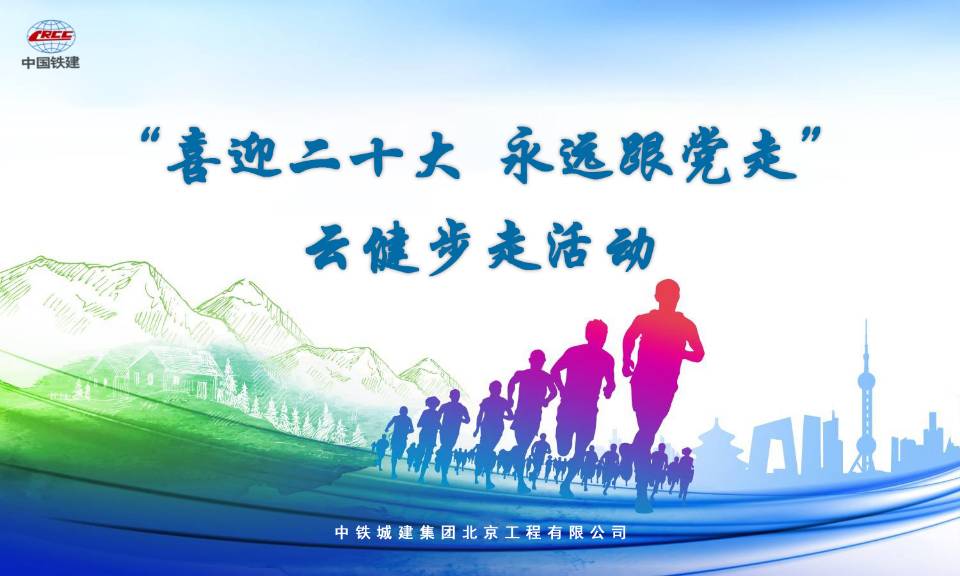 CRCC
中国铁建

“喜迎二十大 永远跟党走”
云健步走活动

中铁城建集团北京工程有限公司